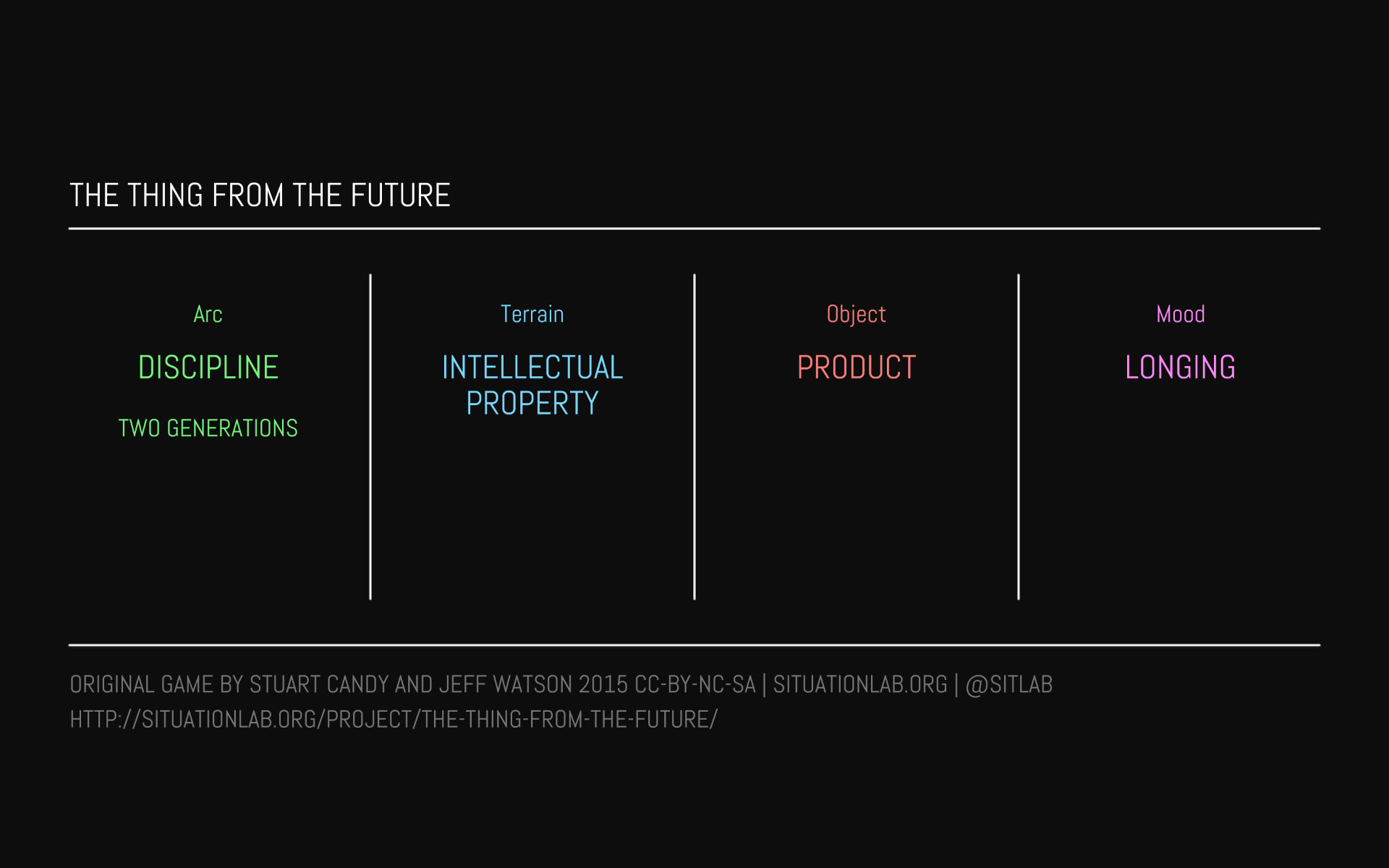 THE THING FROM THE FUTURE

Arc

DISCIPLINE

TWO GENERATIONS

Terrain

INTELLECTUAL PROPERTY

Object

PRODUCT

Mood

LONGING

ORIGINAL GAME BY STUART CANDY AND JEFF WATSON 2015 CC-BY-NC-SA | SITUATIONLAB.ORG | @SITLAB
HTTP://SITUATIONLAB.ORG/PROJECT/THE-THING-FROM-THE-FUTURE/